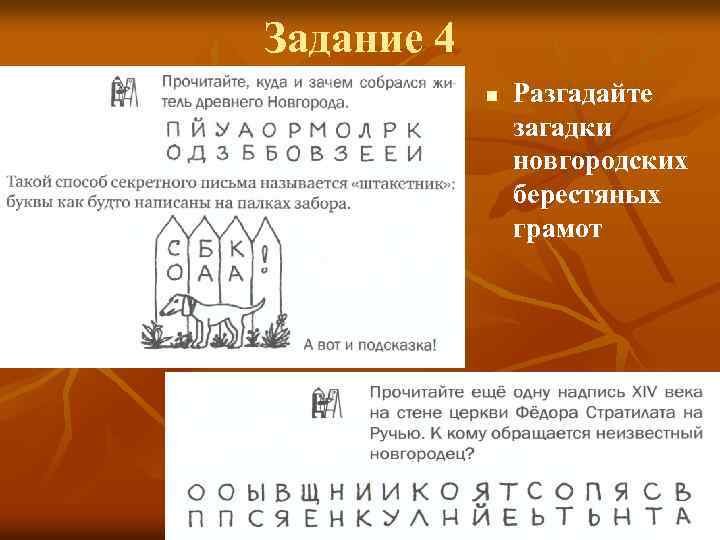 Задание 4

Прочитайте, куда и зачем собрался житель древнего Новгорода.

П Й У А О Р М О Л Р К
О Д З Б Б О В З Е Е И

Такой способ секретного письма называется «штакетник»: буквы как будто написаны на палках забора.

С Б К !
О А А

А вот и подсказка!

Разгадайте загадки новгородских берестяных грамот

Прочитайте ещё одну надпись XIV века на стене церкви Фёдора Стратилата на Ручью. К кому обращается неизвестный новгородец?

О О Ы В Щ Н И И К О Я Т С О П Я С В
П П С Я Е Н К У Л Н Й Е Ь Т Ь Н Т А